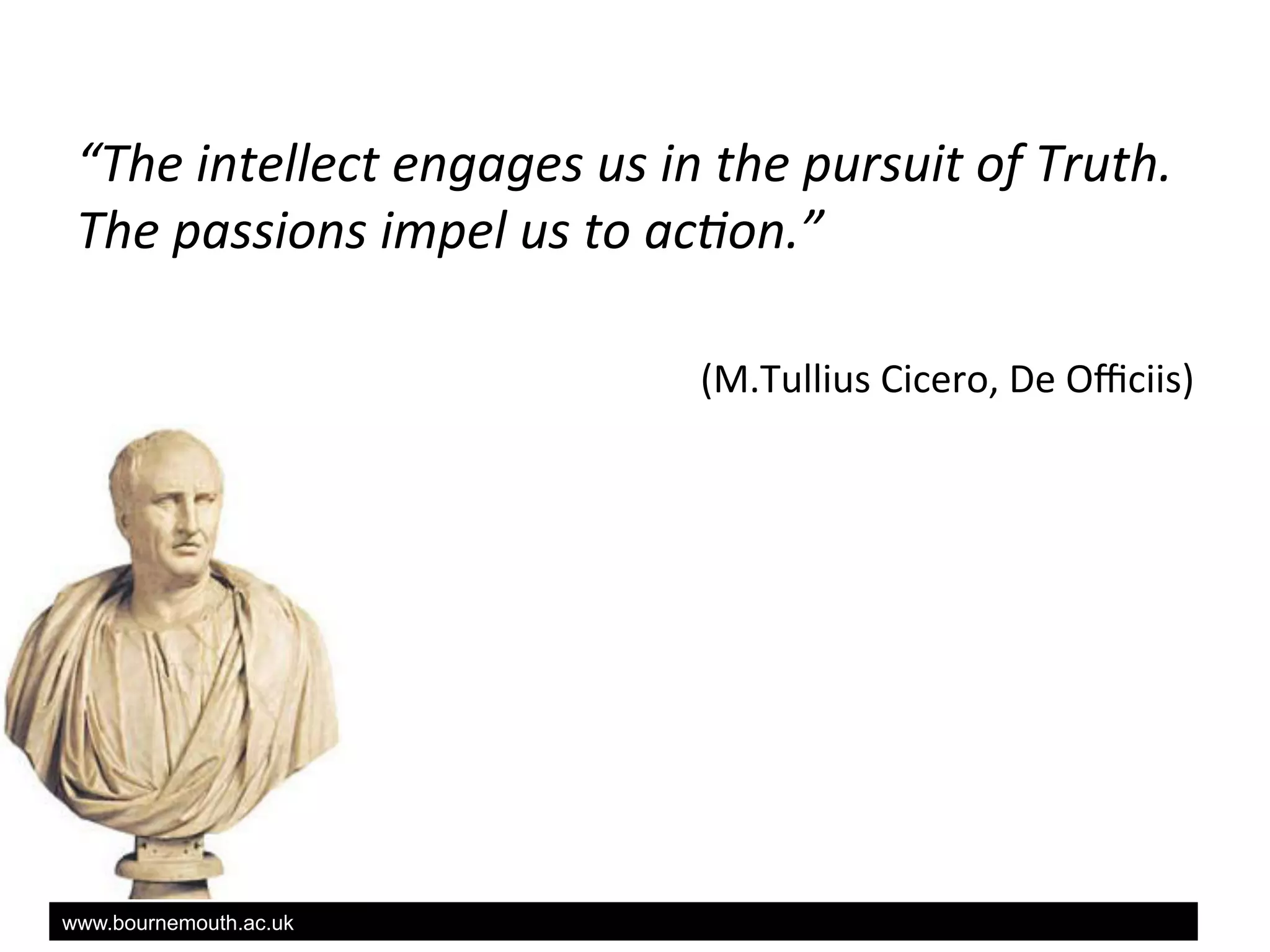 “The intellect engages us in the pursuit of Truth. The passions impel us to action.”

(M.Tullius Cicero, De Officiis)

www.bournemouth.ac.uk